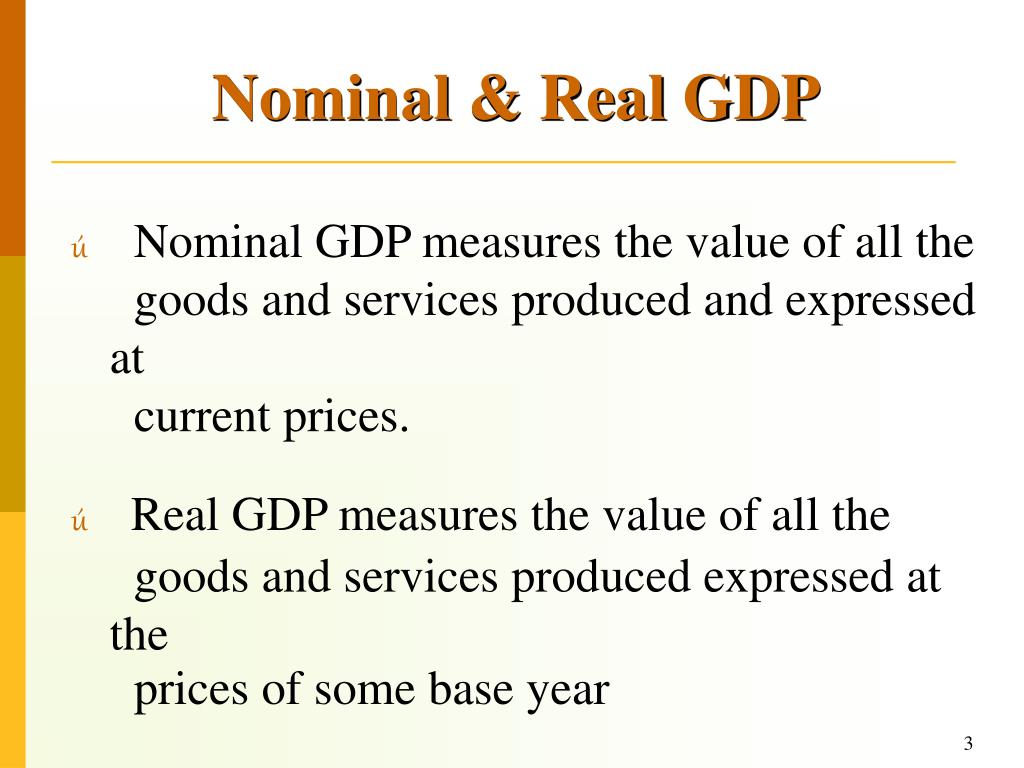 Nominal & Real GDP

ú Nominal GDP measures the value of all the goods and services produced and expressed at current prices.

ú Real GDP measures the value of all the goods and services produced expressed at the prices of some base year

3